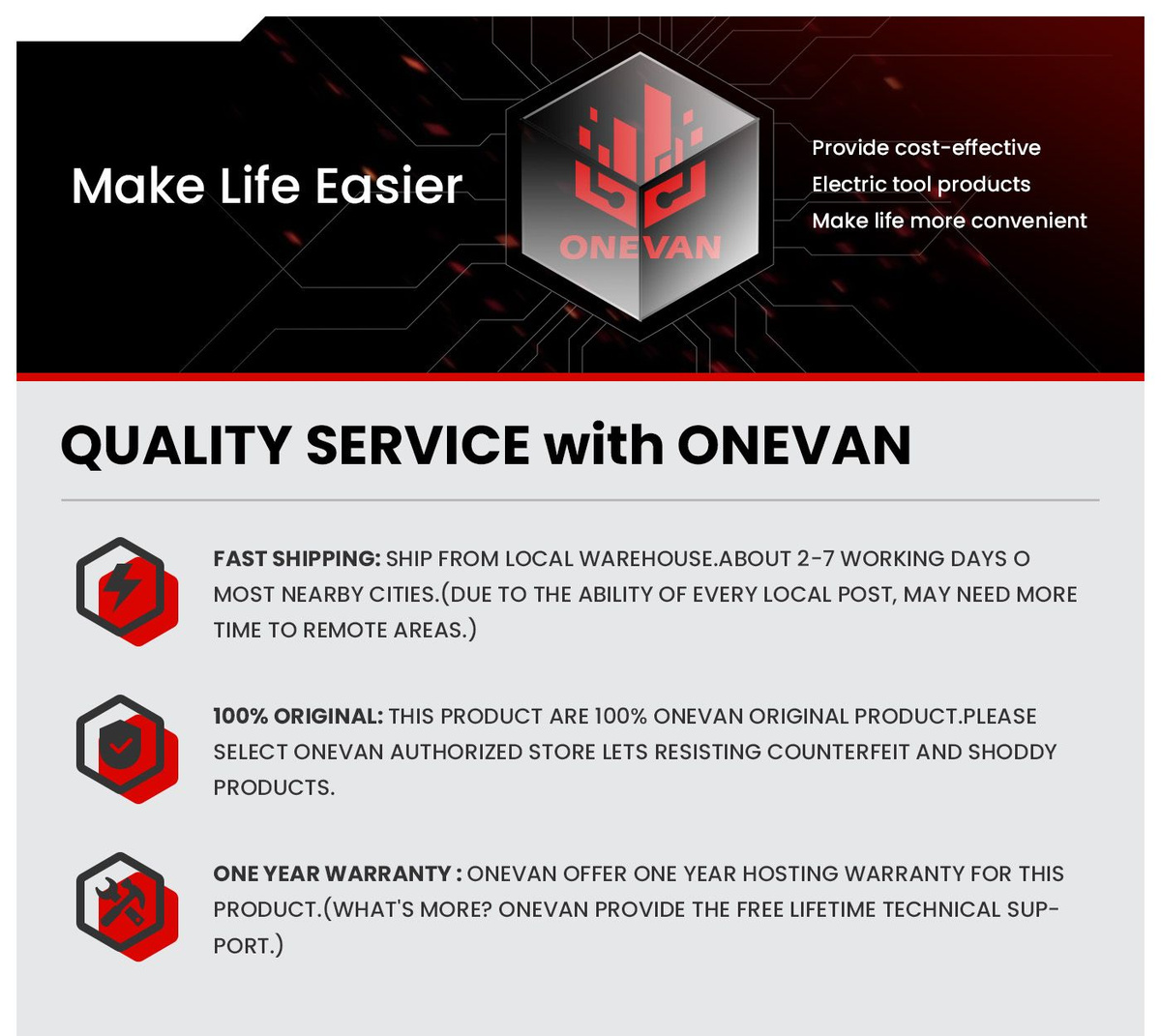 Make Life Easier

ONEVAN

Provide cost-effective
Electric tool products
Make life more convenient

QUALITY SERVICE with ONEVAN

FAST SHIPPING: SHIP FROM LOCAL WAREHOUSE.ABOUT 2-7 WORKING DAYS O MOST NEARBY CITIES.(DUE TO THE ABILITY OF EVERY LOCAL POST, MAY NEED MORE TIME TO REMOTE AREAS.)

100% ORIGINAL: THIS PRODUCT ARE 100% ONEVAN ORIGINAL PRODUCT.PLEASE SELECT ONEVAN AUTHORIZED STORE LETS RESISTING COUNTERFEIT AND SHODDY PRODUCTS.

ONE YEAR WARRANTY : ONEVAN OFFER ONE YEAR HOSTING WARRANTY FOR THIS PRODUCT.(WHAT'S MORE? ONEVAN PROVIDE THE FREE LIFETIME TECHNICAL SUPPORT.)